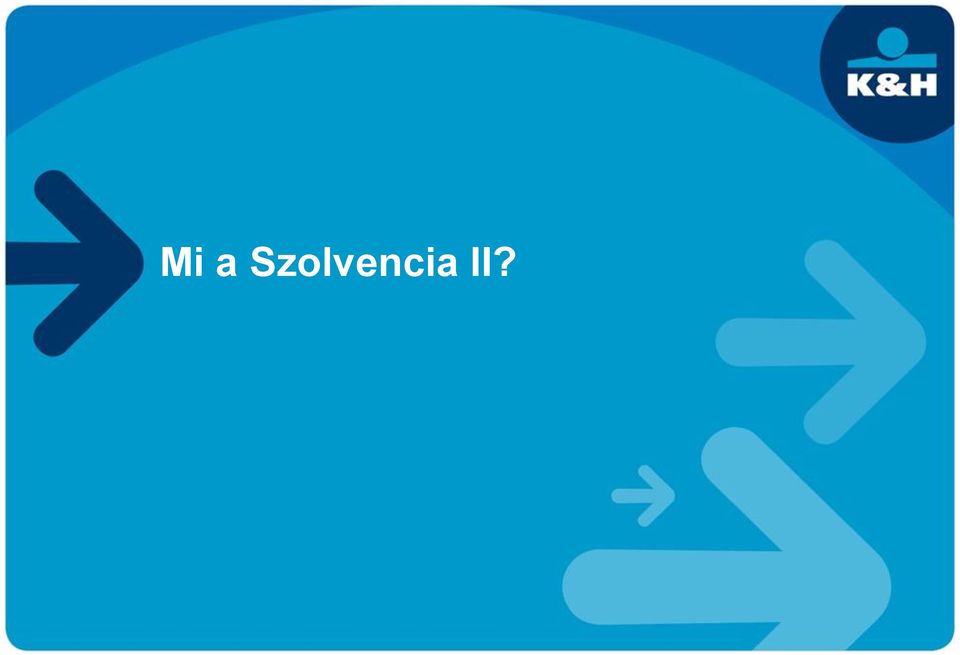 K&H

Mi a Szolvencia II?